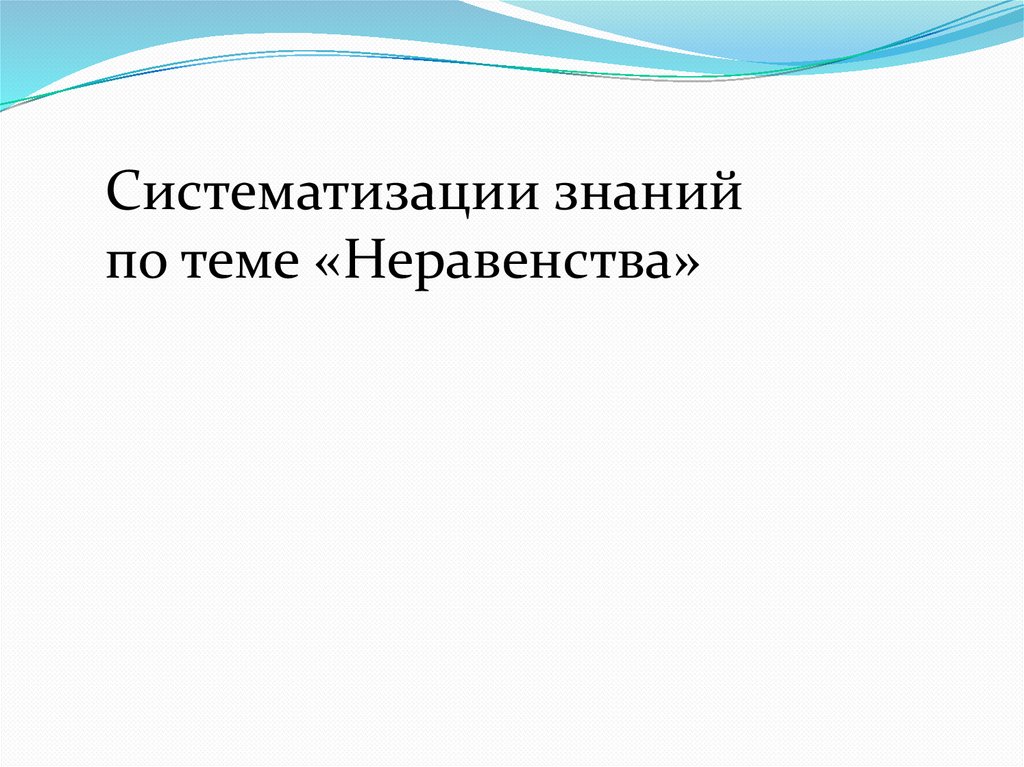 Систематизации знаний по теме «Неравенства»